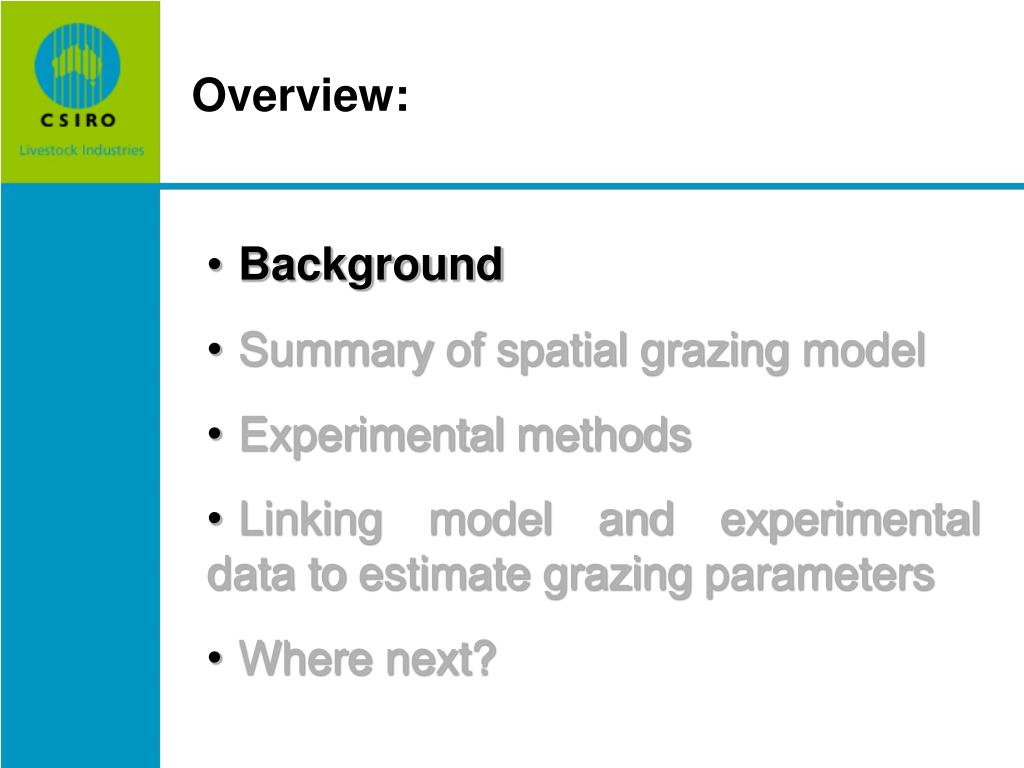 CSIRO
Livestock Industries

Overview:

• Background
• Summary of spatial grazing model
• Experimental methods
• Linking model and experimental data to estimate grazing parameters
• Where next?